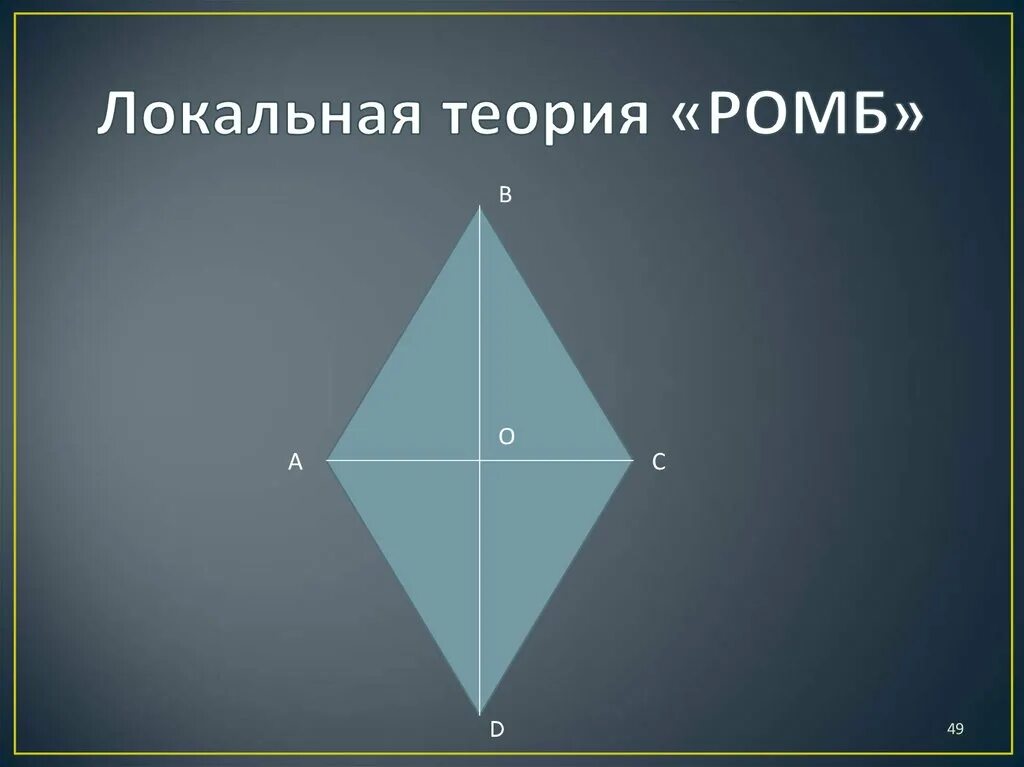 Локальная теория «РОМБ»

B

O

A

C

D

49